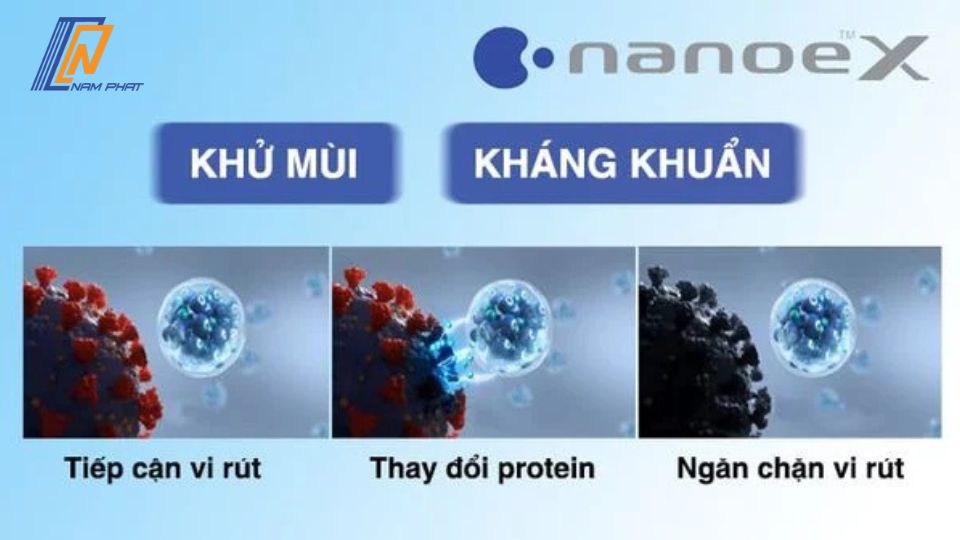 NAM PHAT

nanoeX™

KHỬ MÙI

KHÁNG KHUẨN

Tiếp cận vi rút

Thay đổi protein

Ngăn chặn vi rút